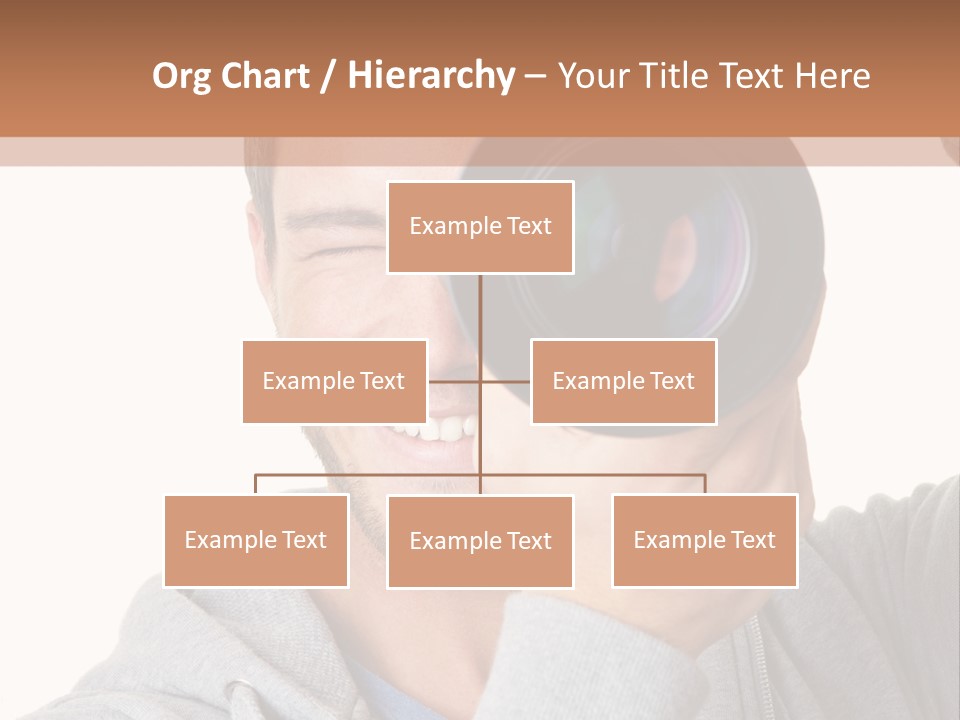 Org Chart / Hierarchy – Your Title Text Here

Example Text

Example Text

Example Text

Example Text

Example Text

Example Text